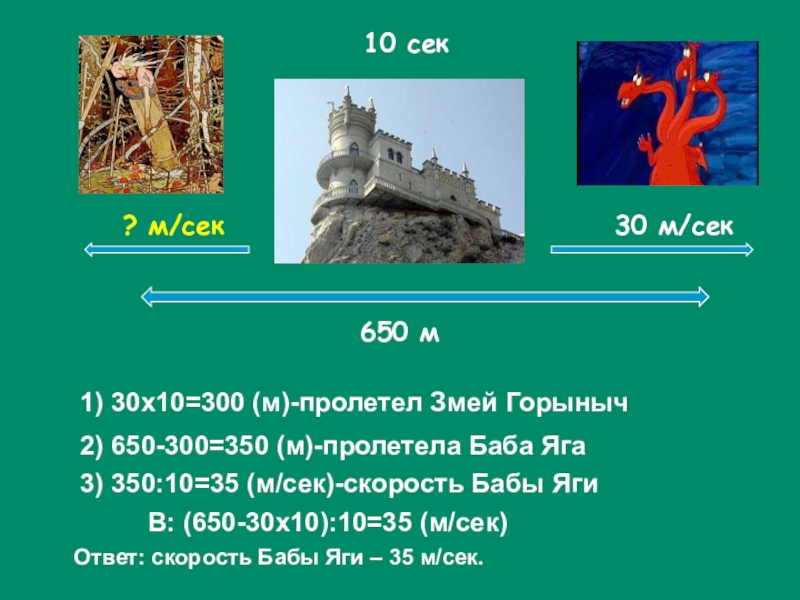 10 сек

? м/сек

30 м/сек

650 м

1) 30х10=300 (м)-пролетел Змей Горыныч

2) 650-300=350 (м)-пролетела Баба Яга

3) 350:10=35 (м/сек)-скорость Бабы Яги

В: (650-30х10):10=35 (м/сек)

Ответ: скорость Бабы Яги – 35 м/сек.